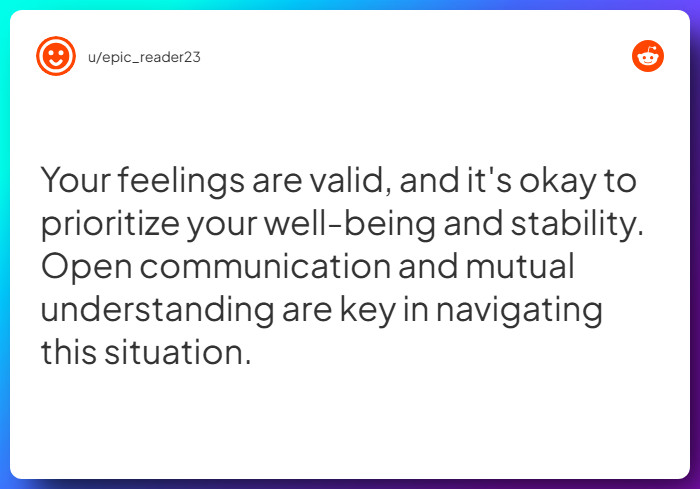 u/epic_reader23

Your feelings are valid, and it's okay to prioritize your well-being and stability. Open communication and mutual understanding are key in navigating this situation.